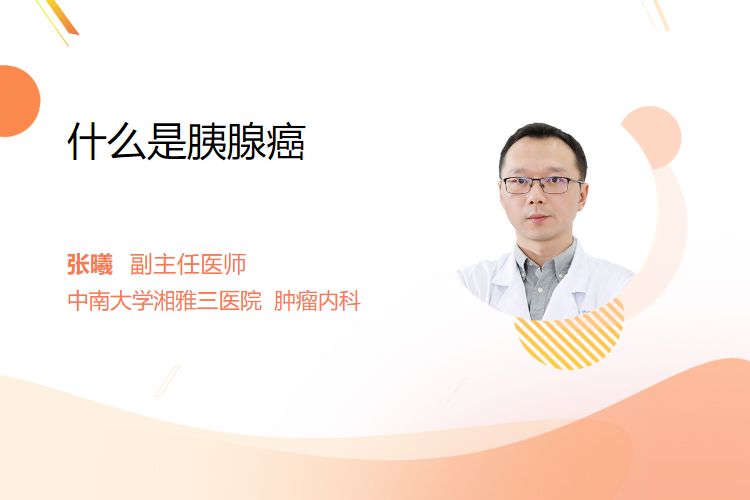 什么是胰腺癌

张曦 副主任医师
中南大学湘雅三医院 肿瘤内科